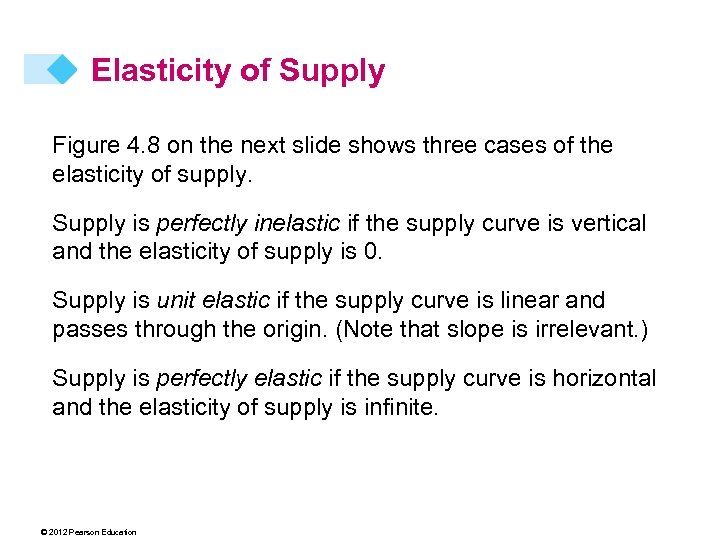 Elasticity of Supply

Figure 4.8 on the next slide shows three cases of the elasticity of supply.

Supply is perfectly inelastic if the supply curve is vertical and the elasticity of supply is 0.

Supply is unit elastic if the supply curve is linear and passes through the origin. (Note that slope is irrelevant.)

Supply is perfectly elastic if the supply curve is horizontal and the elasticity of supply is infinite.

© 2012 Pearson Education